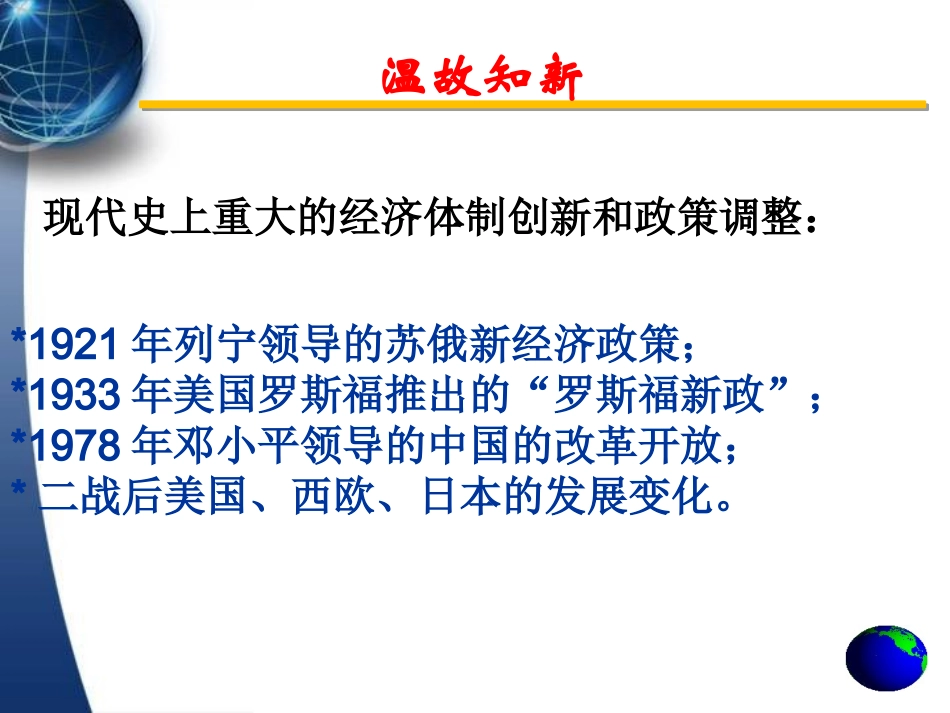 温故知新

现代史上重大的经济体制创新和政策调整：

*1921 年列宁领导的苏俄新经济政策；
*1933 年美国罗斯福推出的“罗斯福新政”；
*1978 年邓小平领导的中国的改革开放；
* 二战后美国、西欧、日本的发展变化。